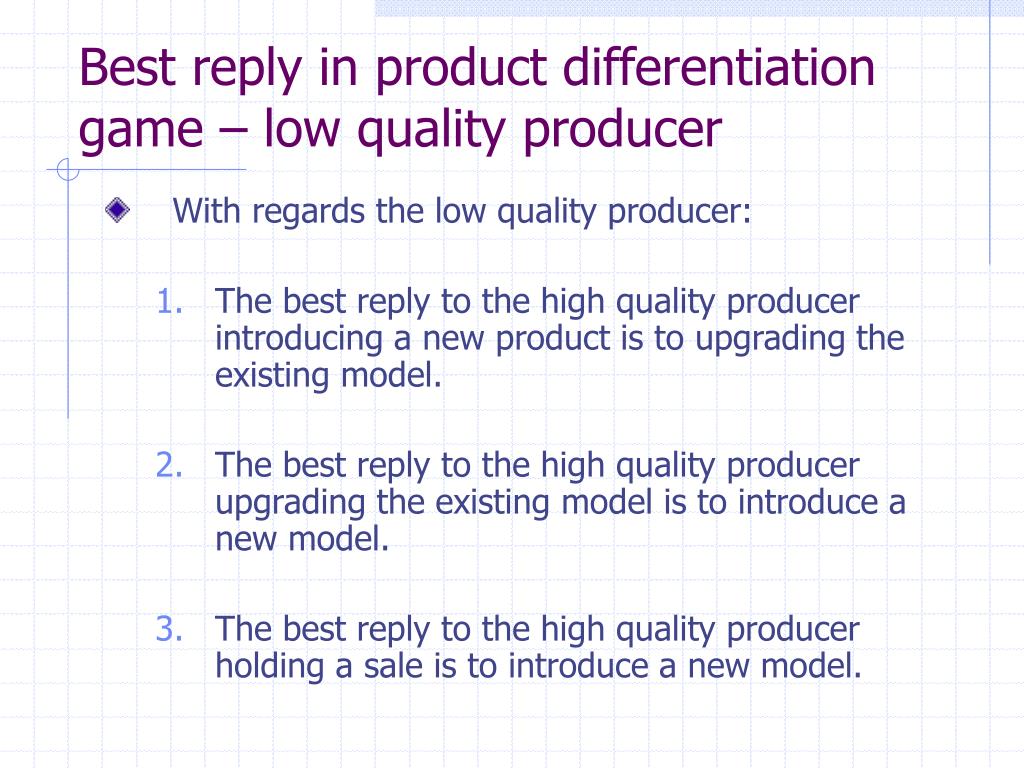 Best reply in product differentiation game – low quality producer

With regards the low quality producer:

1. The best reply to the high quality producer introducing a new product is to upgrading the existing model.

2. The best reply to the high quality producer upgrading the existing model is to introduce a new model.

3. The best reply to the high quality producer holding a sale is to introduce a new model.